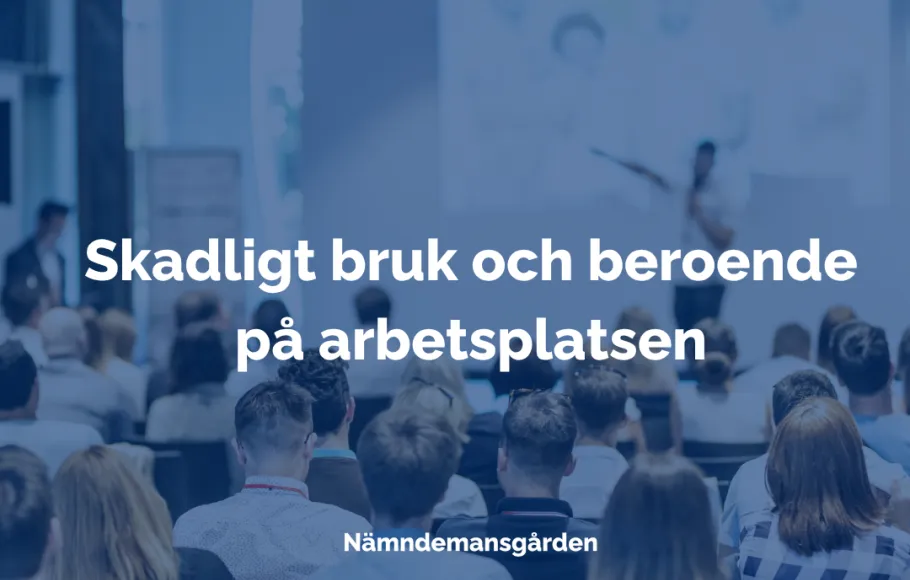 Skadligt bruk och beroende på arbetsplatsen

Nämndemansgården